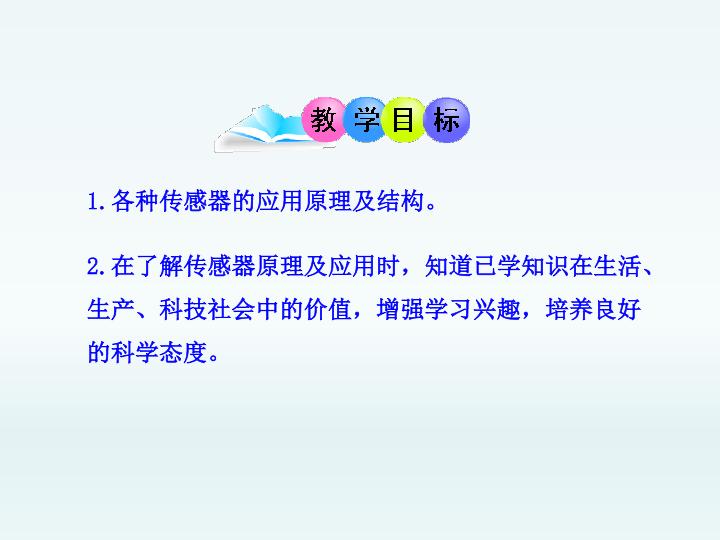 教学目标

1.各种传感器的应用原理及结构。

2.在了解传感器原理及应用时，知道已学知识在生活、生产、科技社会中的价值，增强学习兴趣，培养良好的科学态度。